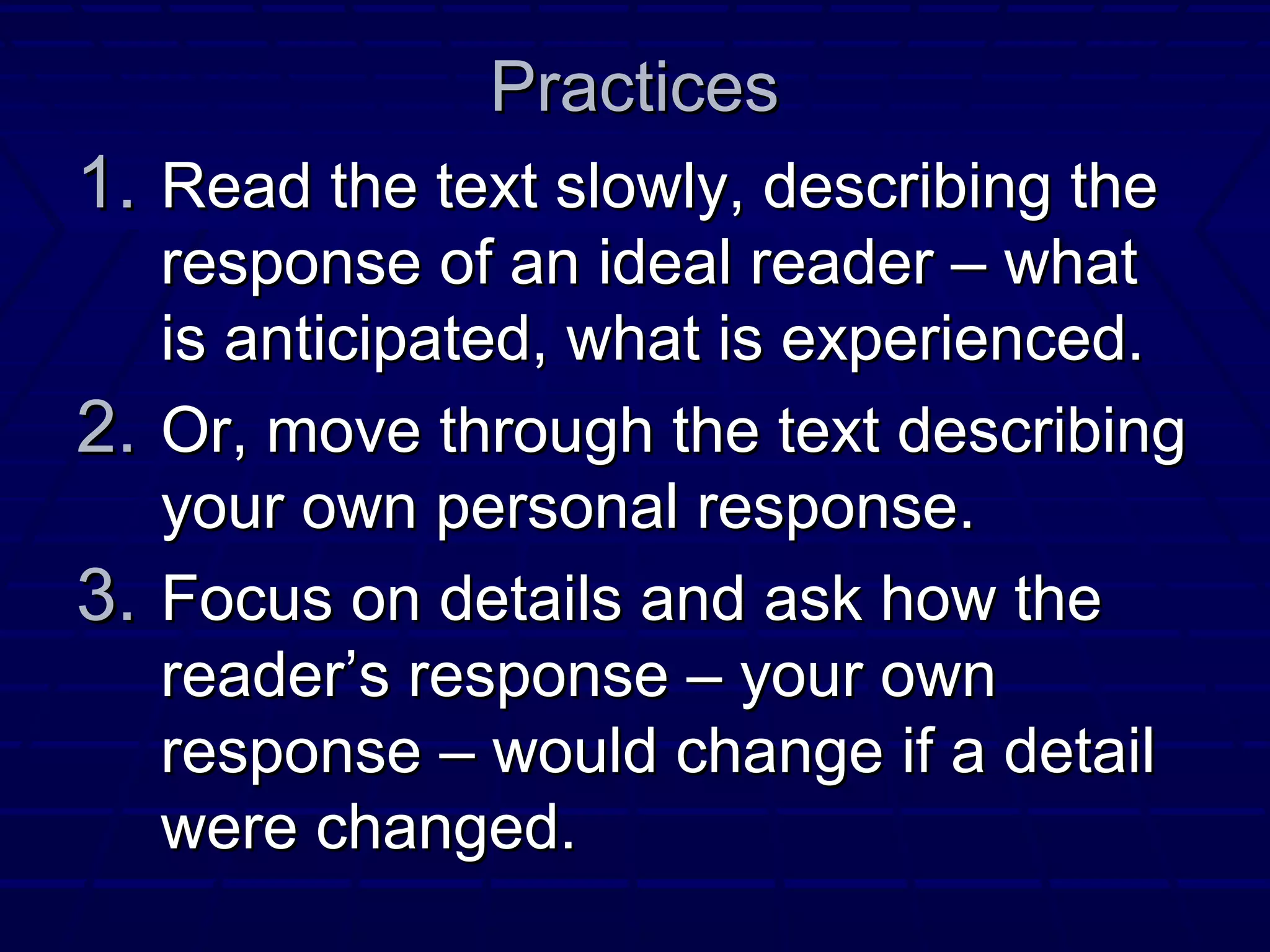 Practices

1. Read the text slowly, describing the response of an ideal reader – what is anticipated, what is experienced.

2. Or, move through the text describing your own personal response.

3. Focus on details and ask how the reader’s response – your own response – would change if a detail were changed.